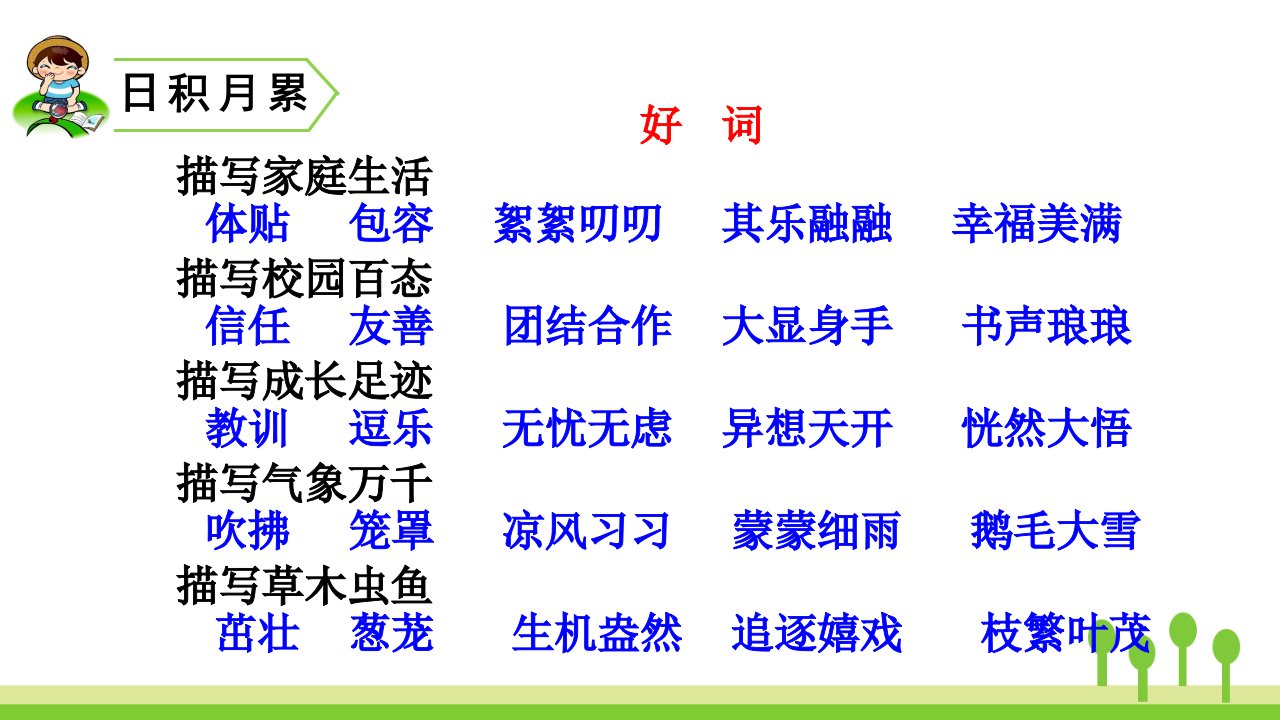 日积月累

好　词

描写家庭生活
体贴　包容　絮絮叨叨　其乐融融　幸福美满

描写校园百态
信任　友善　团结合作　大显身手　书声琅琅

描写成长足迹
教训　逗乐　无忧无虑　异想天开　恍然大悟

描写气象万千
吹拂　笼罩　凉风习习　蒙蒙细雨　鹅毛大雪

描写草木虫鱼
茁壮　葱茏　生机盎然　追逐嬉戏　枝繁叶茂